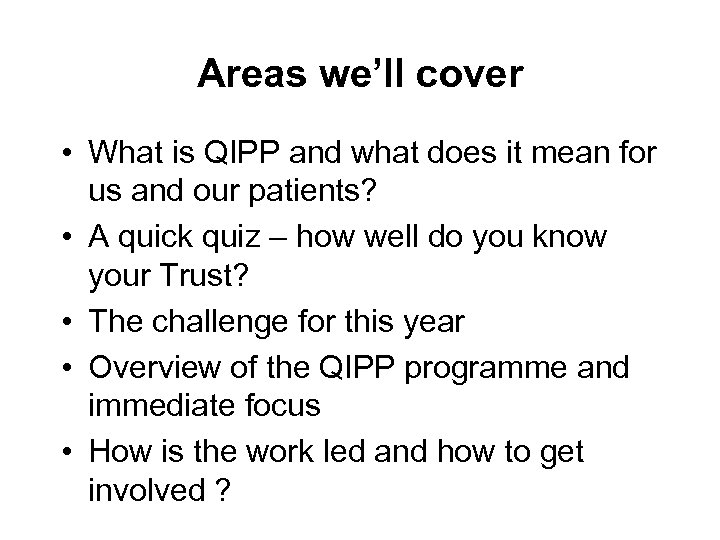 Areas we’ll cover

• What is QIPP and what does it mean for us and our patients?
• A quick quiz – how well do you know your Trust?
• The challenge for this year
• Overview of the QIPP programme and immediate focus
• How is the work led and how to get involved ?